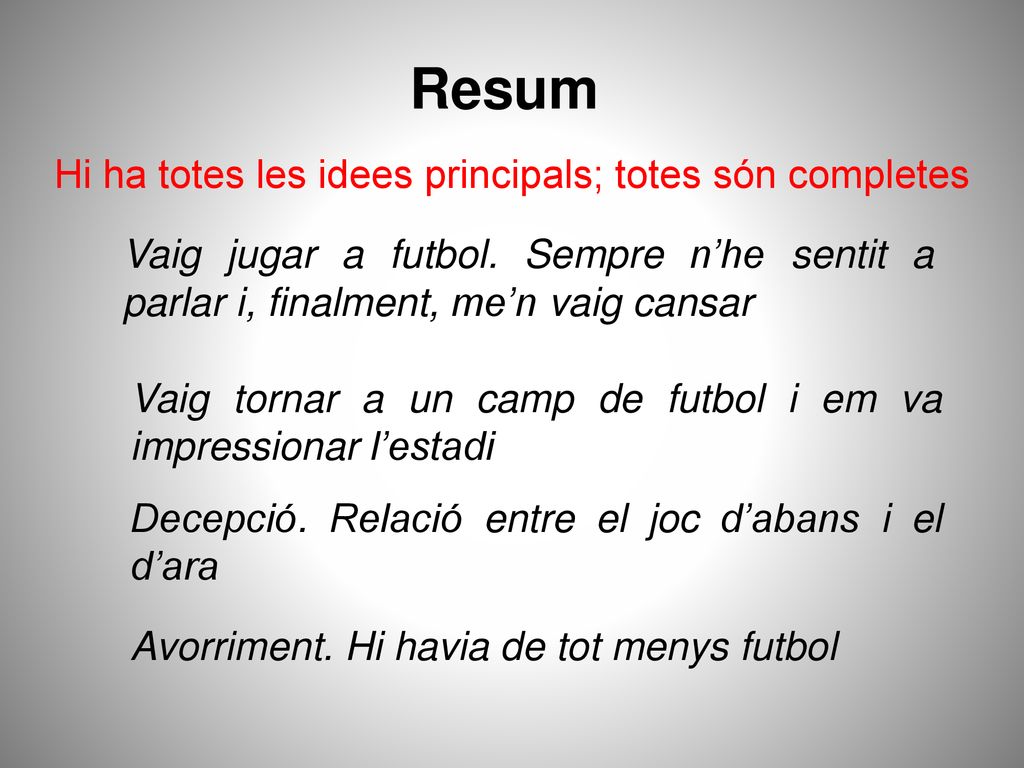 Resum

Hi ha totes les idees principals; totes són completes

Vaig jugar a futbol. Sempre n’he sentit a parlar i, finalment, me’n vaig cansar

Vaig tornar a un camp de futbol i em va impressionar l’estadi

Decepció. Relació entre el joc d’abans i el d’ara

Avorriment. Hi havia de tot menys futbol